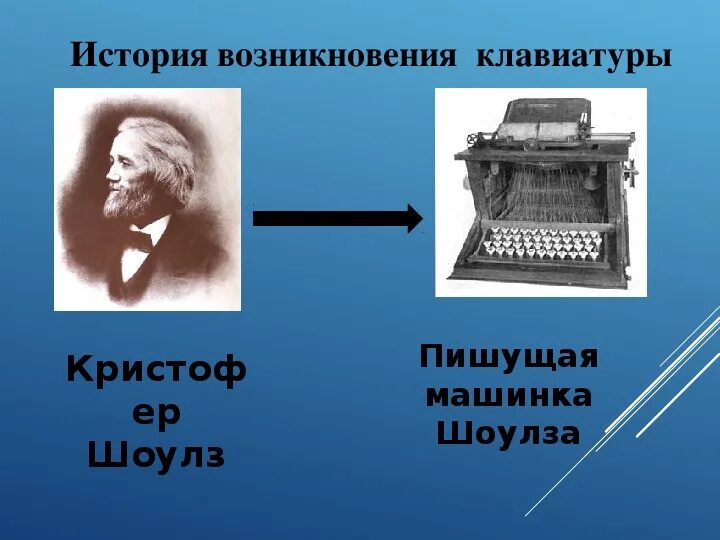 История возникновения клавиатуры

Кристоф ер Шоулз

Пишущая машинка Шоулза